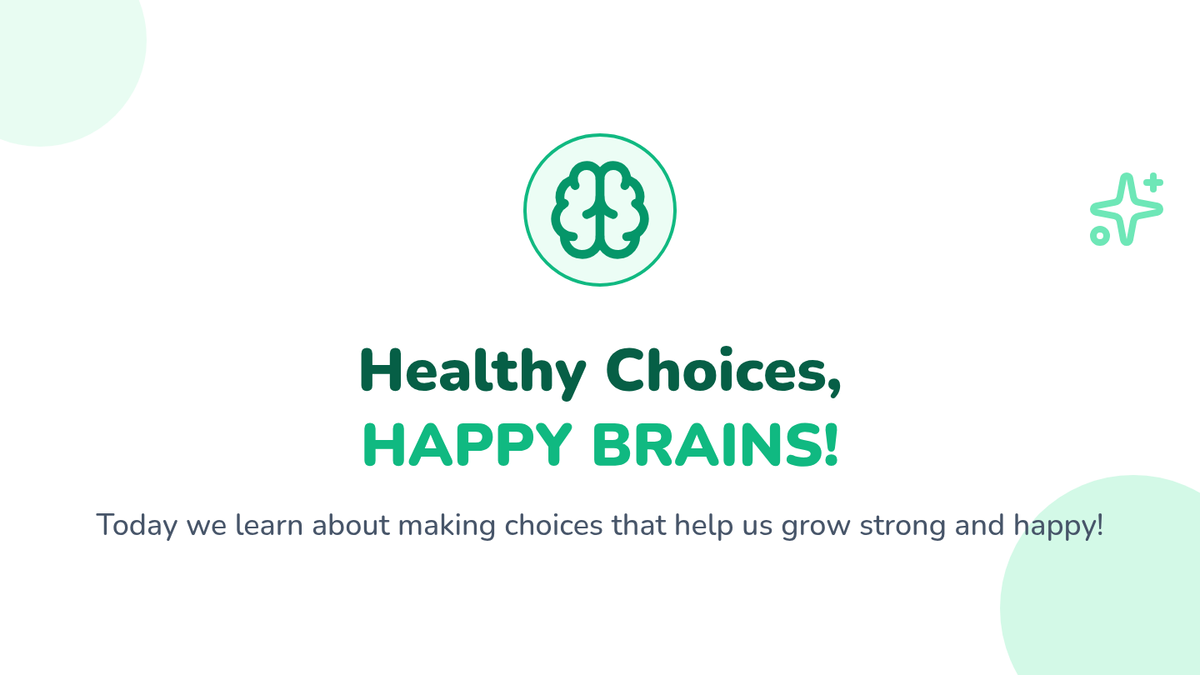 Healthy Choices,
HAPPY BRAINS!

Today we learn about making choices that help us grow strong and happy!